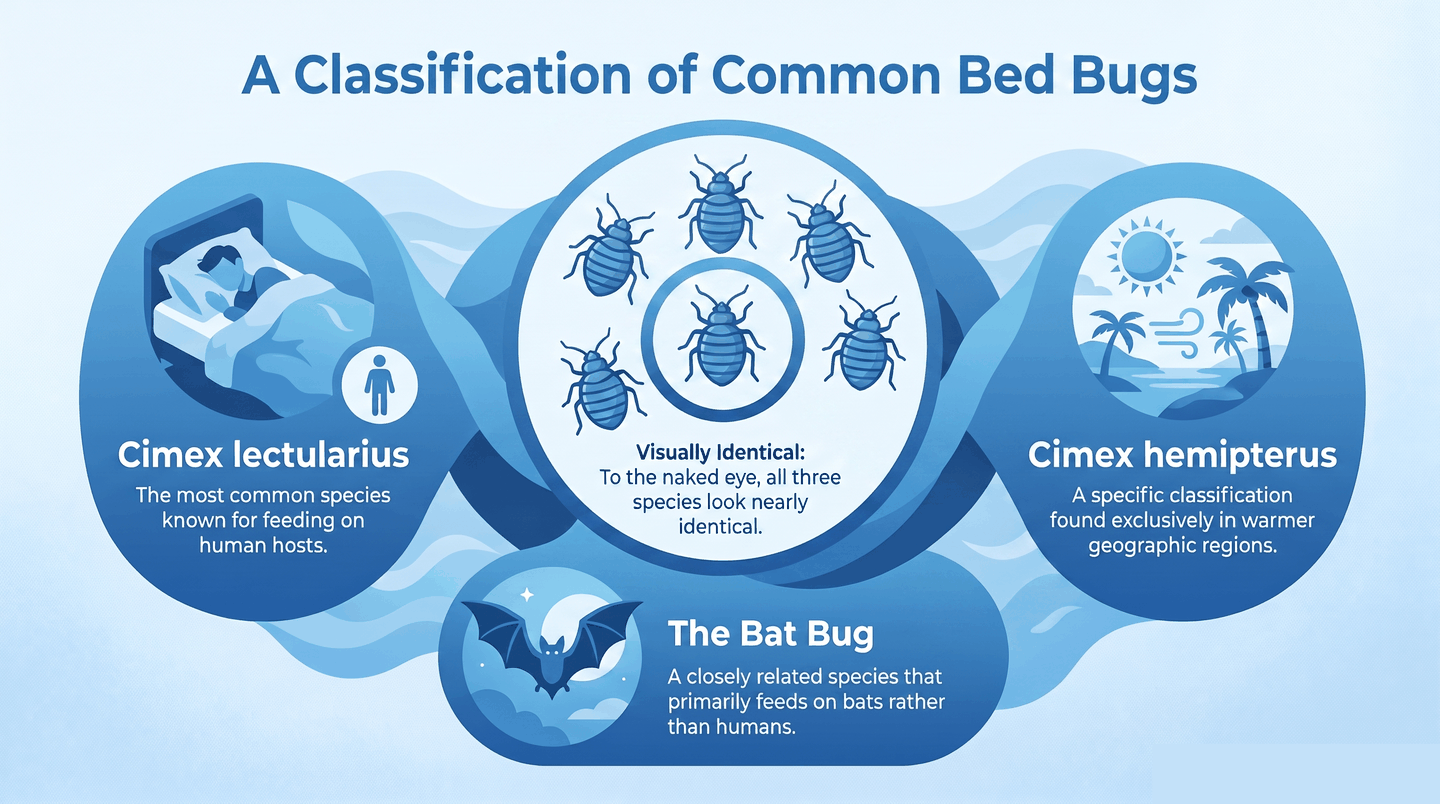 A Classification of Common Bed Bugs

Cimex lectularius
The most common species known for feeding on human hosts.

Visually Identical:
To the naked eye, all three species look nearly identical.

Cimex hemipterus
A specific classification found exclusively in warmer geographic regions.

The Bat Bug
A closely related species that primarily feeds on bats rather than humans.